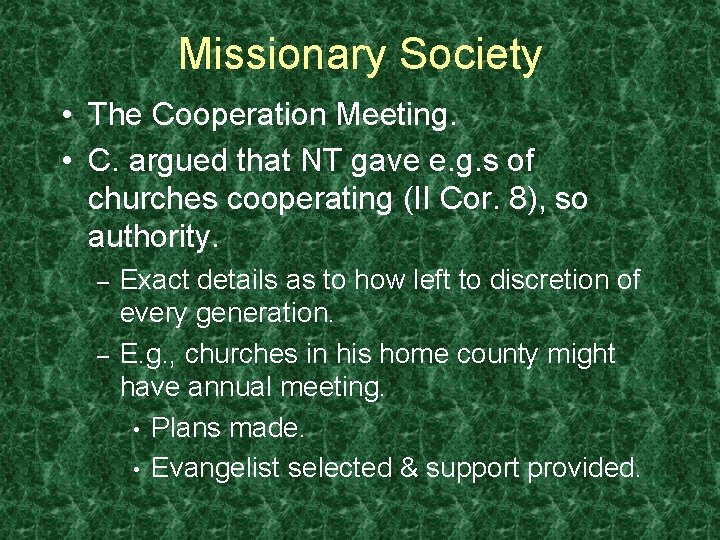 Missionary Society

• The Cooperation Meeting.

• C. argued that NT gave e.g.s of churches cooperating (II Cor. 8), so authority.

– Exact details as to how left to discretion of every generation.

– E.g., churches in his home county might have annual meeting.

• Plans made.

• Evangelist selected & support provided.